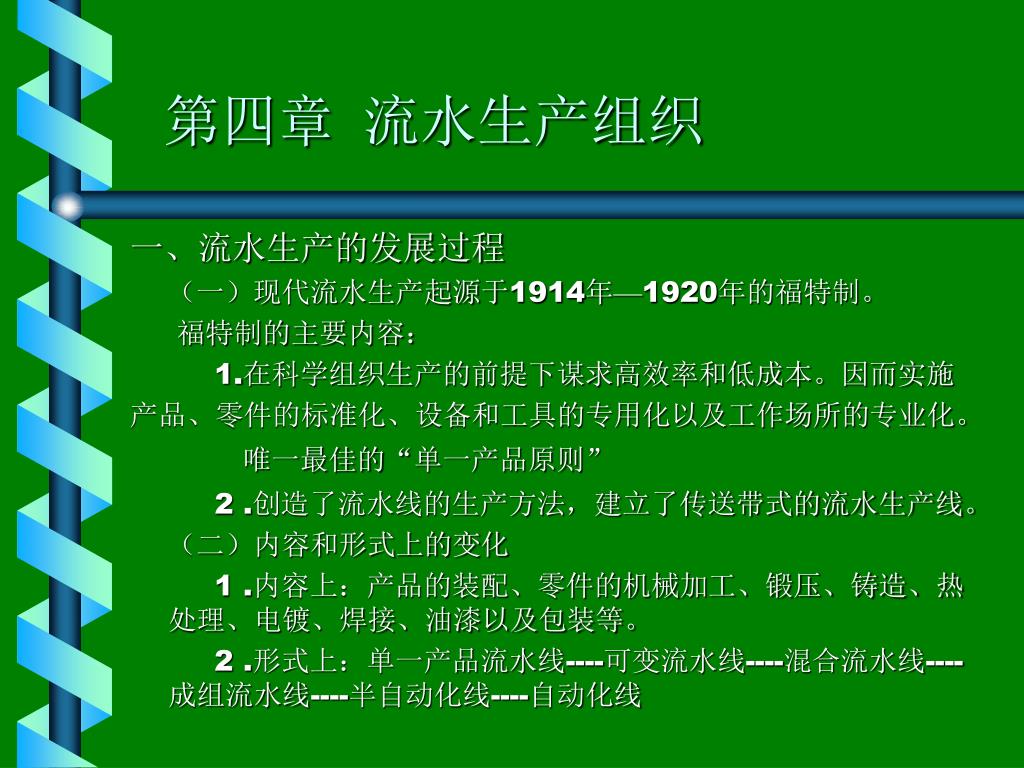 第四章 流水生产组织

一、流水生产的发展过程

（一）现代流水生产起源于1914年—1920年的福特制。

福特制的主要内容：

1.在科学组织生产的前提下谋求高效率和低成本。因而实施产品、零件的标准化、设备和工具的专用化以及工作场所的专业化。

唯一最佳的“单一产品原则”

2 .创造了流水线的生产方法，建立了传送带式的流水生产线。

（二）内容和形式上的变化

1 .内容上：产品的装配、零件的机械加工、锻压、铸造、热处理、电镀、焊接、油漆以及包装等。

2 .形式上：单一产品流水线----可变流水线----混合流水线----成组流水线----半自动化线----自动化线